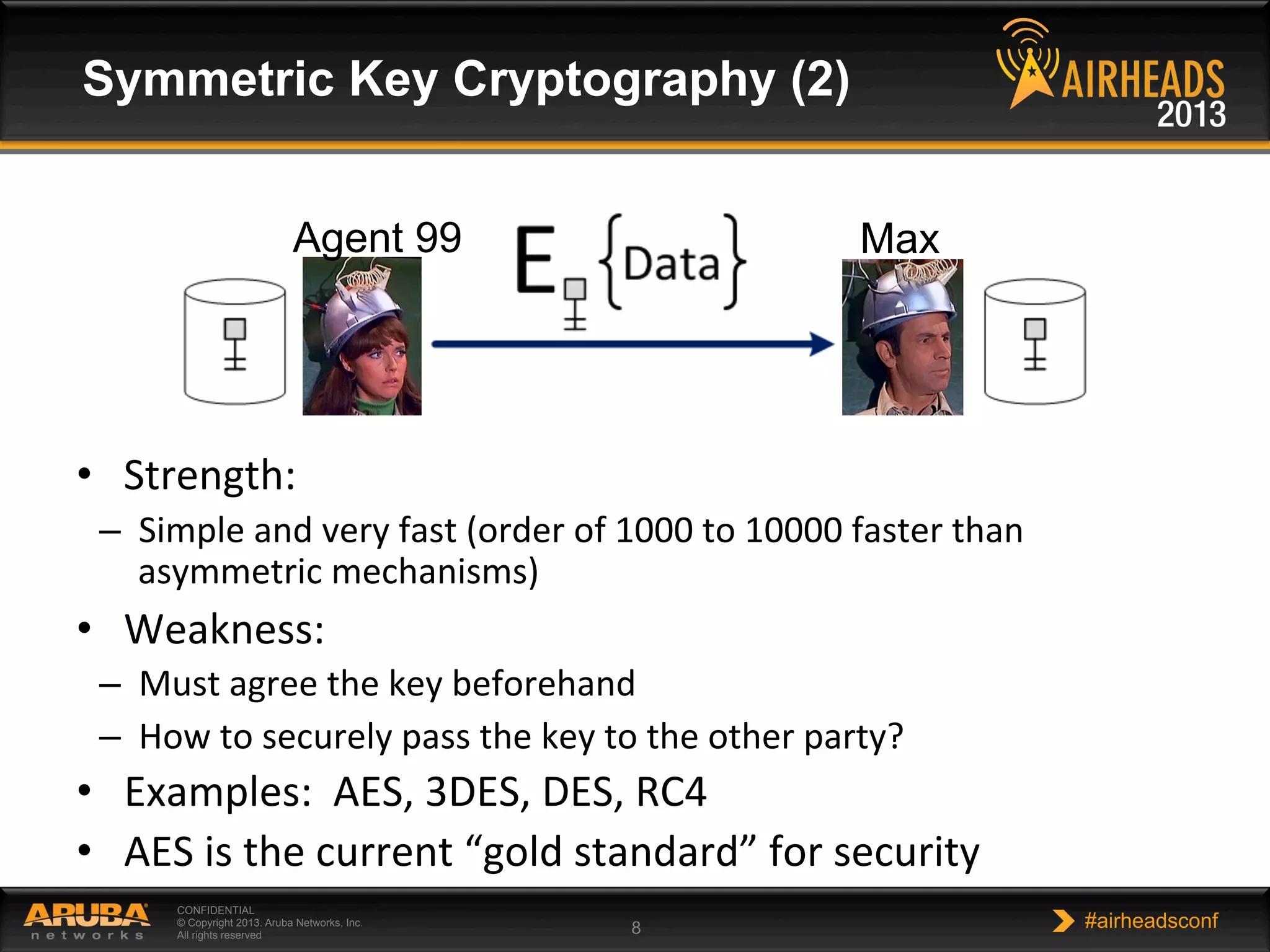 Symmetric Key Cryptography (2)

AIRHEADS 2013

Agent 99

E {Data}

Max

• Strength:
– Simple and very fast (order of 1000 to 10000 faster than asymmetric mechanisms)
• Weakness:
– Must agree the key beforehand
– How to securely pass the key to the other party?
• Examples: AES, 3DES, DES, RC4
• AES is the current “gold standard” for security

ARUBA networks

CONFIDENTIAL
© Copyright 2013. Aruba Networks, Inc.
All rights reserved

8

#airheadsconf